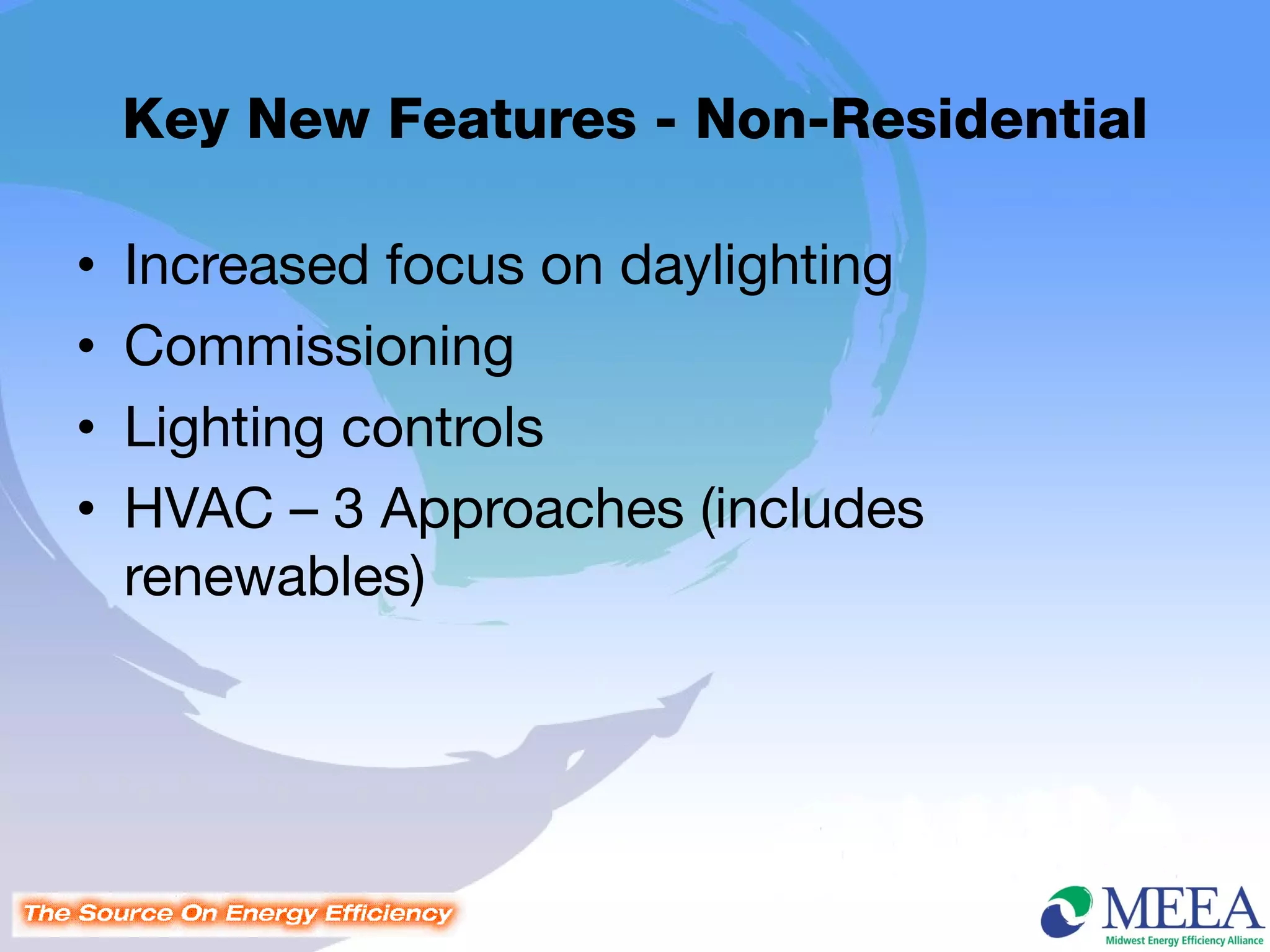 Key New Features - Non-Residential

• Increased focus on daylighting
• Commissioning
• Lighting controls
• HVAC – 3 Approaches (includes renewables)

The Source On Energy Efficiency

MEEA
Midwest Energy Efficiency Alliance